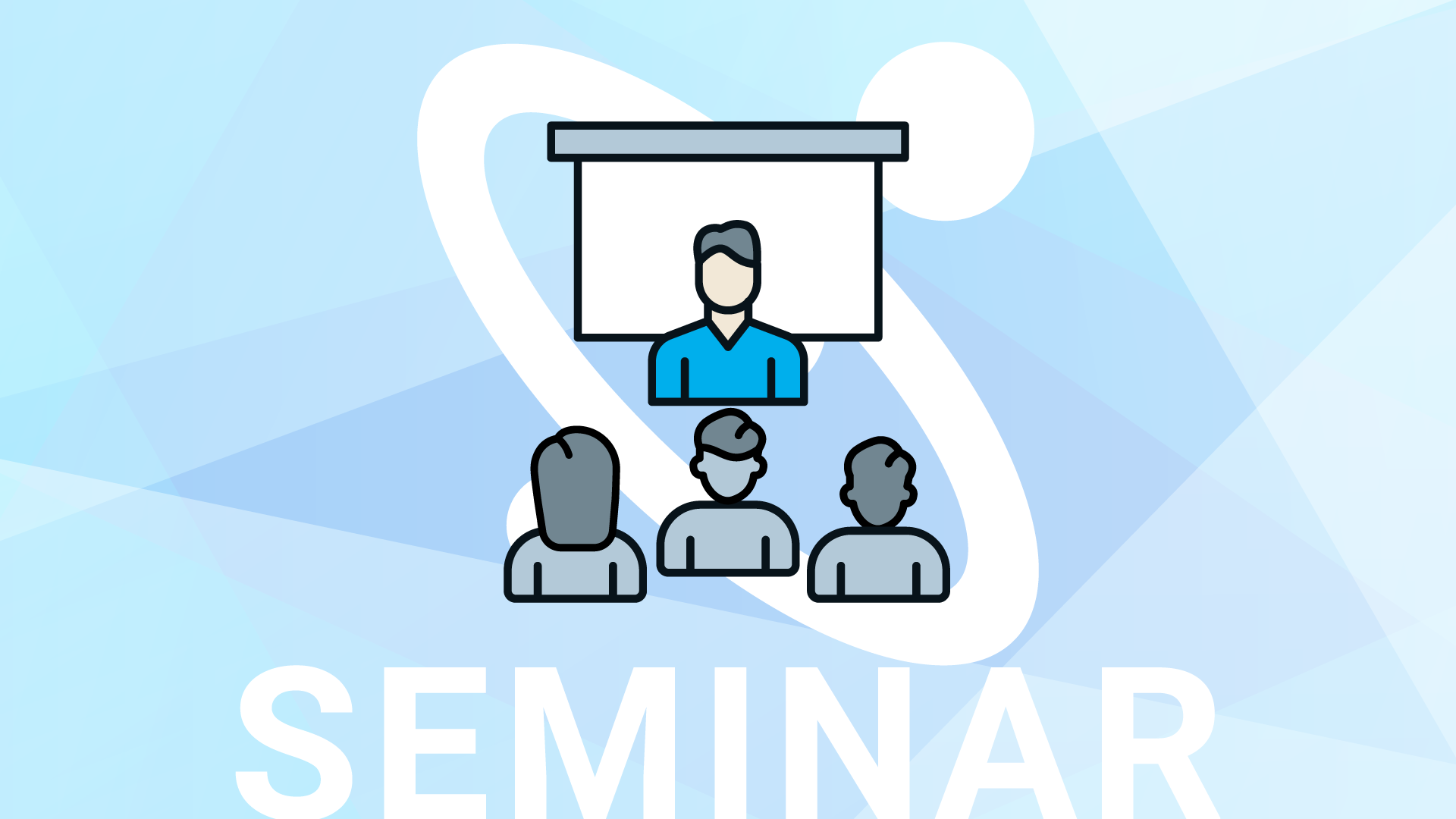 SEMINAR